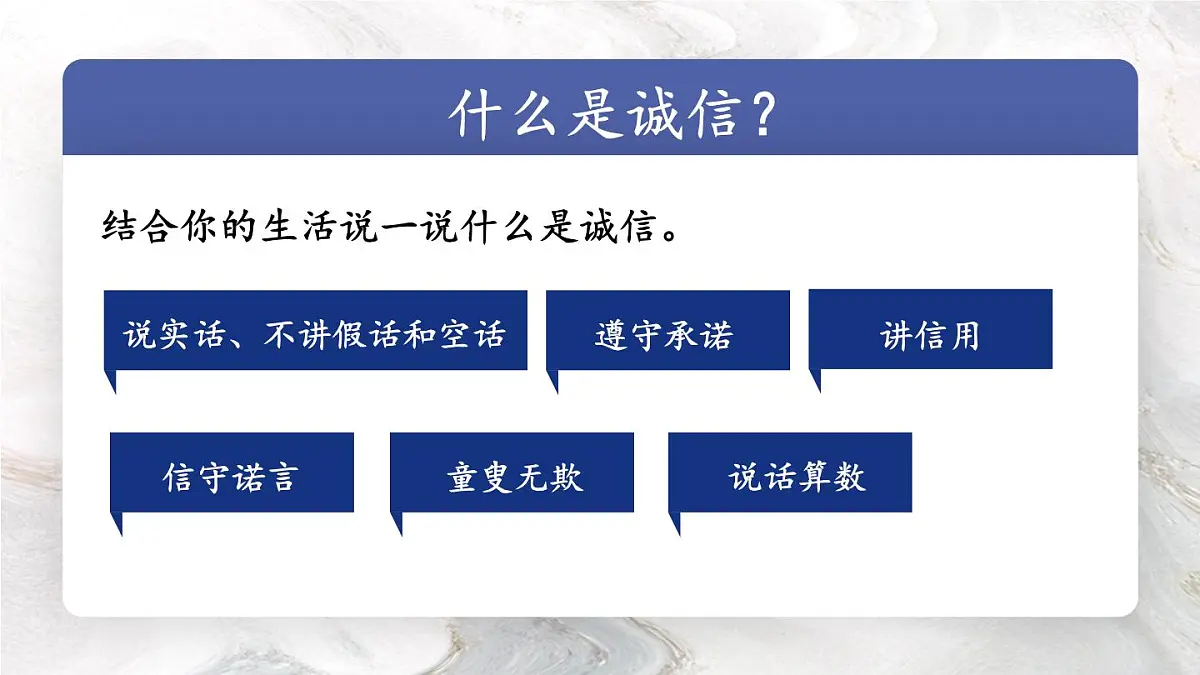 什么是诚信？

结合你的生活说一说什么是诚信。

说实话、不讲假话和空话

遵守承诺

讲信用

信守诺言

童叟无欺

说话算数